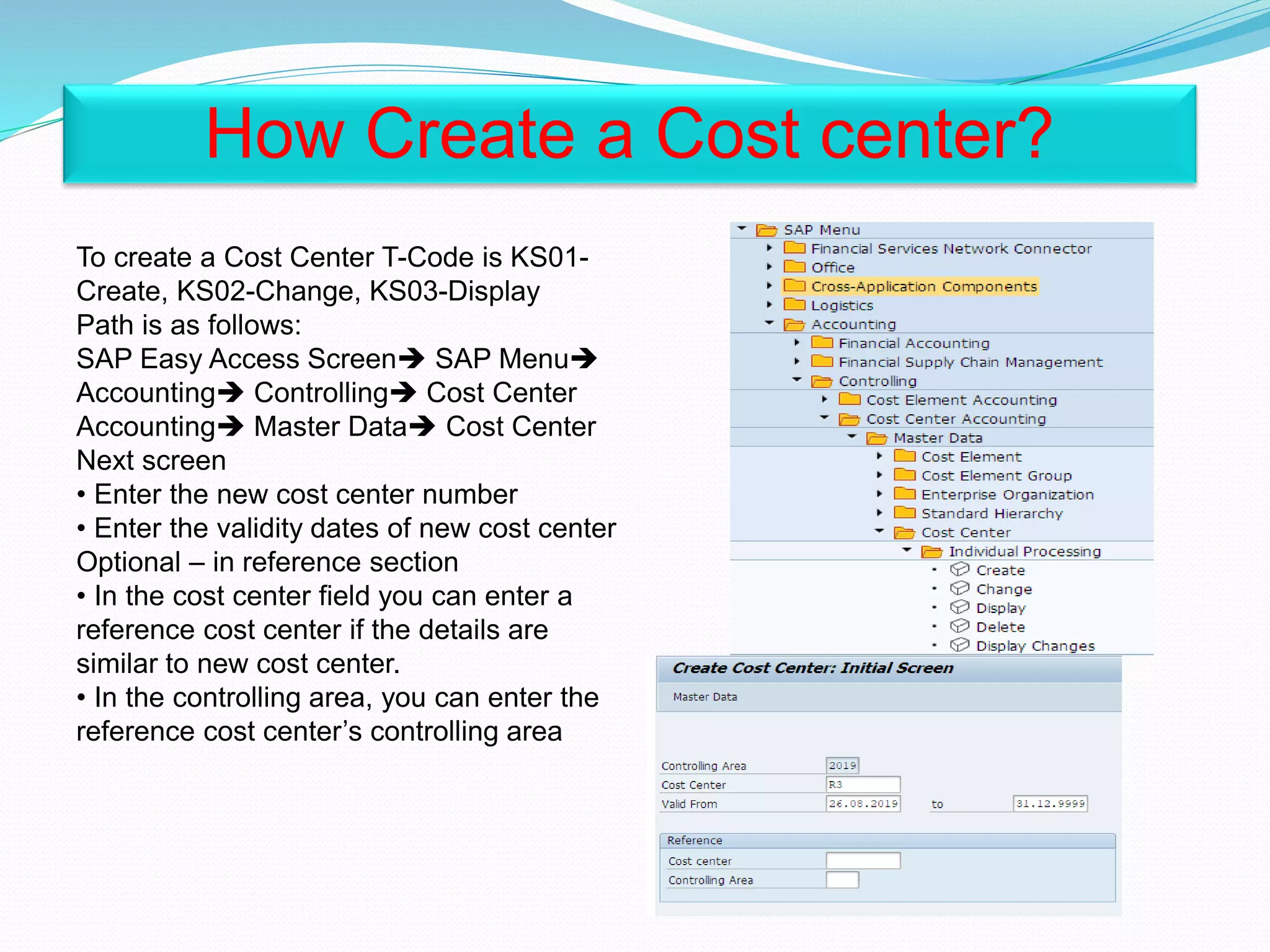 How Create a Cost center?

To create a Cost Center T-Code is KS01-Create, KS02-Change, KS03-Display
Path is as follows:
SAP Easy Access Screen➔ SAP Menu➔ Accounting➔ Controlling➔ Cost Center Accounting➔ Master Data➔ Cost Center
Next screen
• Enter the new cost center number
• Enter the validity dates of new cost center
Optional – in reference section
• In the cost center field you can enter a reference cost center if the details are similar to new cost center.
• In the controlling area, you can enter the reference cost center's controlling area

SAP Menu
Financial Services Network Connector
Office
Cross-Application Components
Logistics
Accounting
Financial Accounting
Financial Supply Chain Management
Controlling
Cost Element Accounting
Cost Center Accounting
Master Data
Cost Element
Cost Element Group
Enterprise Organization
Standard Hierarchy
Cost Center
Individual Processing
Create
Change
Display
Delete
Display Changes

Create Cost Center: Initial Screen
Master Data

Controlling Area 2019
Cost Center R3
Valid From 26.08.2019 to 31.12.9999

Reference
Cost center
Controlling Area